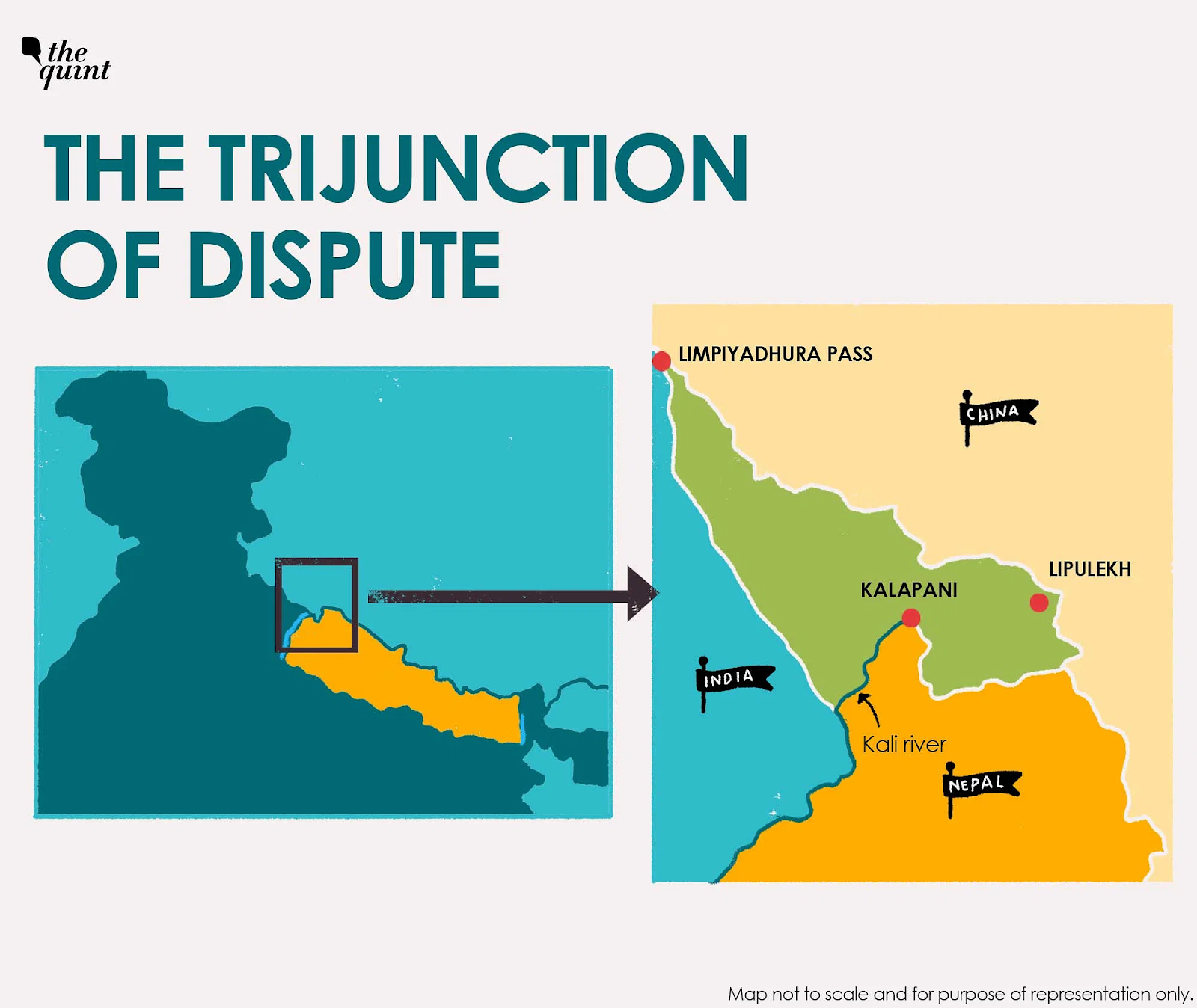 the quint

THE TRIJUNCTION OF DISPUTE

LIMPIYADHURA PASS

CHINA

LIPULEKH

KALAPANI

INDIA

Kali river

NEPAL

Map not to scale and for purpose of representation only.